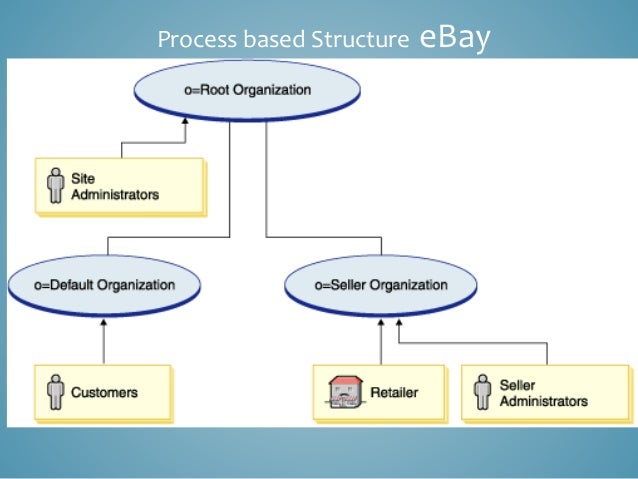 Process based Structure eBay

o=Root Organization

Site Administrators

o=Default Organization

o=Seller Organization

Customers

Retailer

Seller Administrators